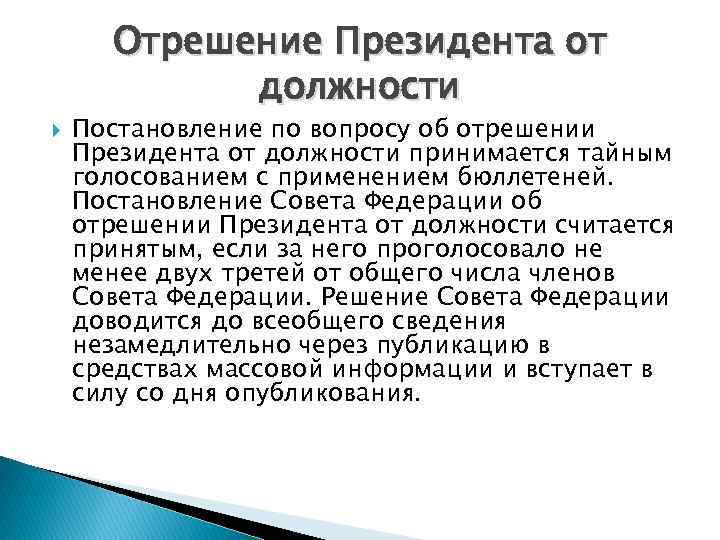 Отрешение Президента от должности

Постановление по вопросу об отрешении Президента от должности принимается тайным голосованием с применением бюллетеней. Постановление Совета Федерации об отрешении Президента от должности считается принятым, если за него проголосовало не менее двух третей от общего числа членов Совета Федерации. Решение Совета Федерации доводится до всеобщего сведения незамедлительно через публикацию в средствах массовой информации и вступает в силу со дня опубликования.